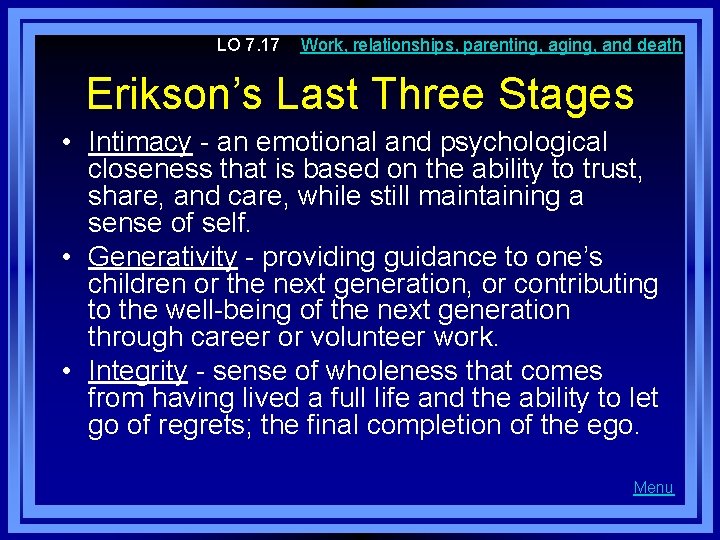 LO 7.17 Work, relationships, parenting, aging, and death

Erikson's Last Three Stages

• Intimacy - an emotional and psychological closeness that is based on the ability to trust, share, and care, while still maintaining a sense of self.

• Generativity - providing guidance to one's children or the next generation, or contributing to the well-being of the next generation through career or volunteer work.

• Integrity - sense of wholeness that comes from having lived a full life and the ability to let go of regrets; the final completion of the ego.

Menu